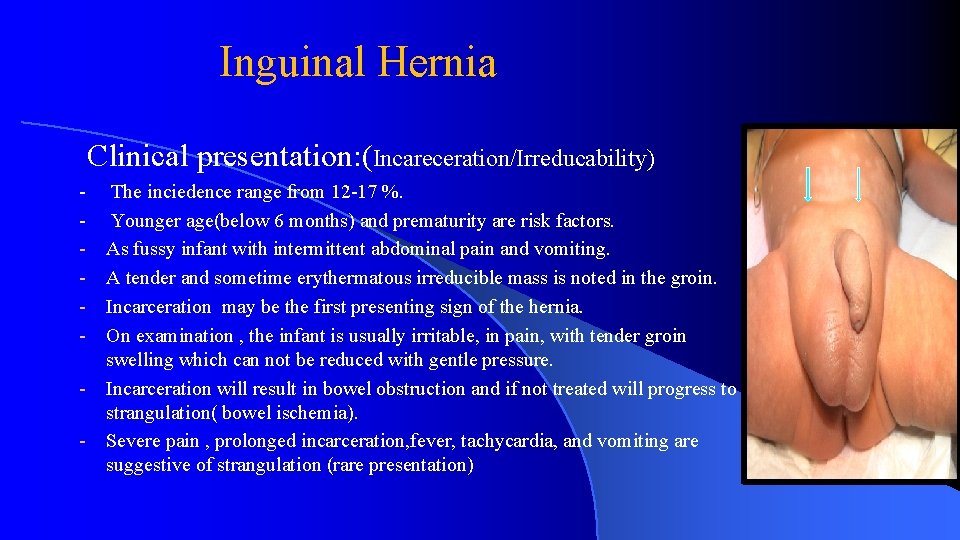 Inguinal Hernia

Clinical presentation:(Incareceration/Irreducability)

- The inciedence range from 12-17 %.
- Younger age(below 6 months) and prematurity are risk factors.
- As fussy infant with intermittent abdominal pain and vomiting.
- A tender and sometime erythermatous irreducible mass is noted in the groin.
- Incarceration may be the first presenting sign of the hernia.
- On examination , the infant is usually irritable, in pain, with tender groin swelling which can not be reduced with gentle pressure.
- Incarceration will result in bowel obstruction and if not treated will progress to strangulation( bowel ischemia).
- Severe pain , prolonged incarceration,fever, tachycardia, and vomiting are suggestive of strangulation (rare presentation)